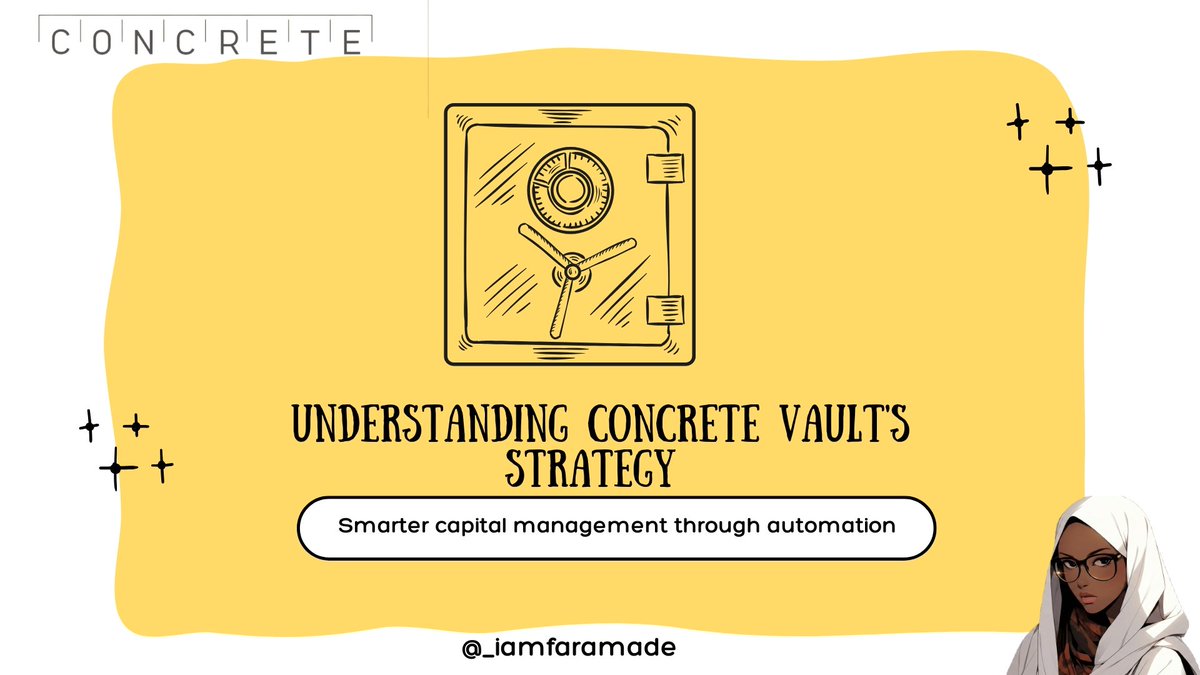 CONCRETE

UNDERSTANDING CONCRETE VAULT'S STRATEGY

Smarter capital management through automation

@_iamfaramade